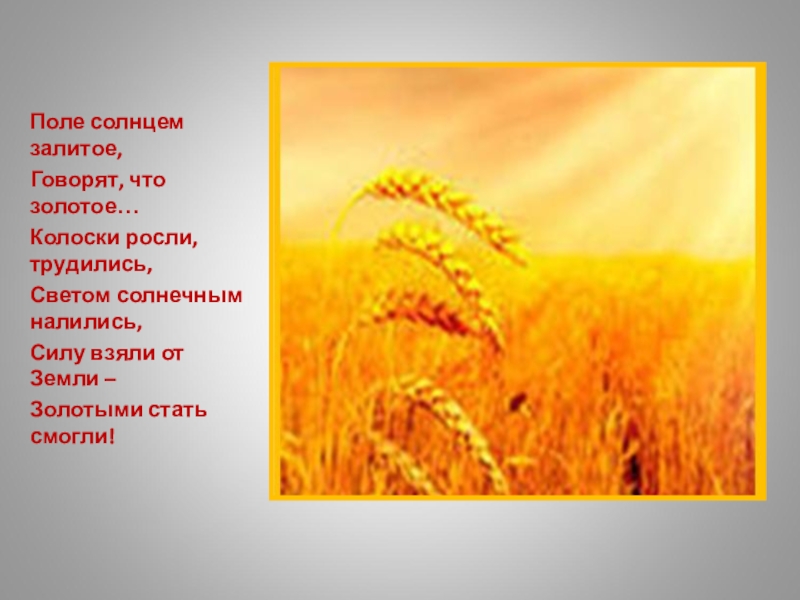 Поле солнцем залитое,
Говорят, что золотое…
Колоски росли, трудились,
Светом солнечным налились,
Силу взяли от Земли –
Золотыми стать смогли!